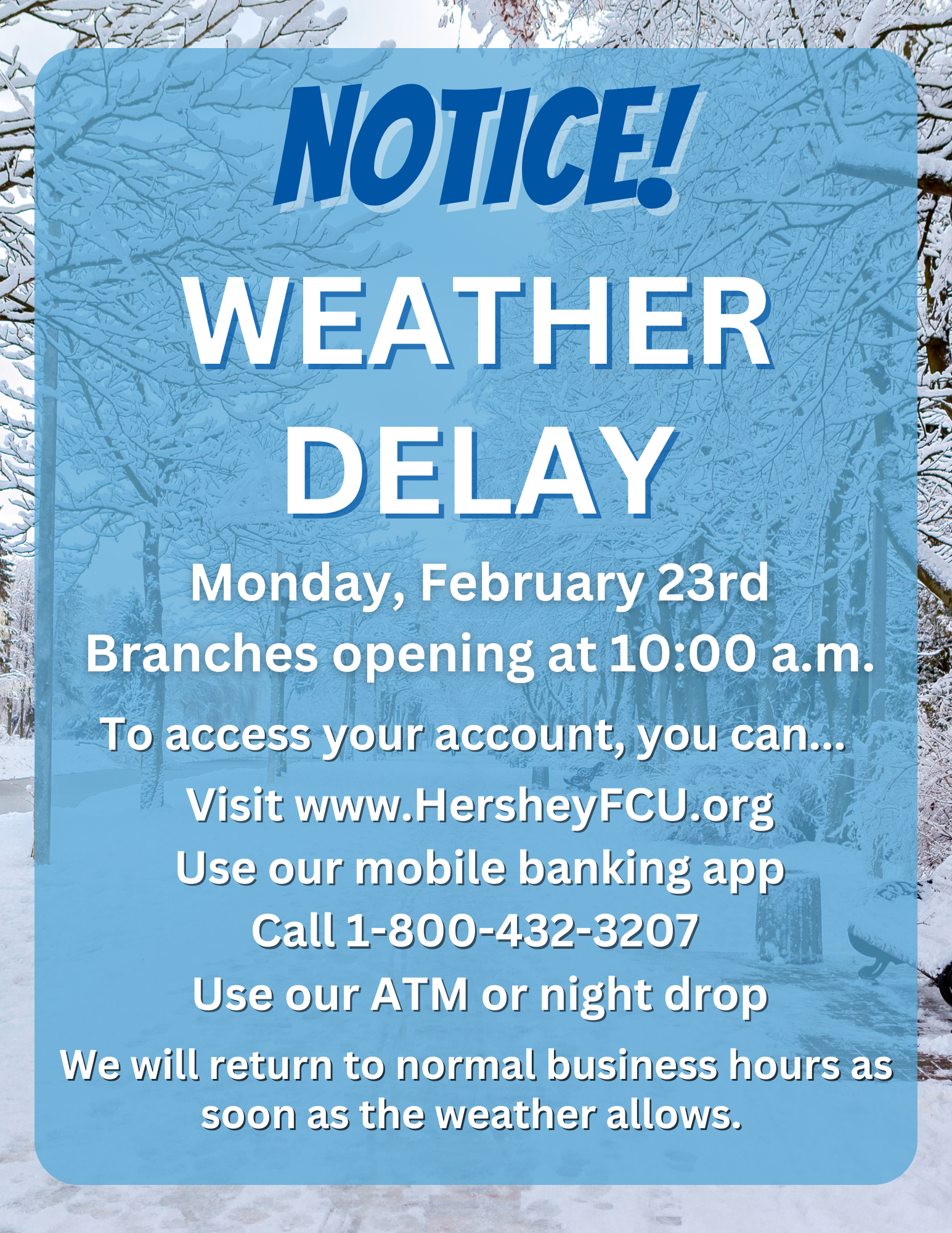 NOTICE!

WEATHER DELAY

Monday, February 23rd
Branches opening at 10:00 a.m.

To access your account, you can...

Visit www.HersheyFCU.org
Use our mobile banking app
Call 1-800-432-3207
Use our ATM or night drop

We will return to normal business hours as soon as the weather allows.